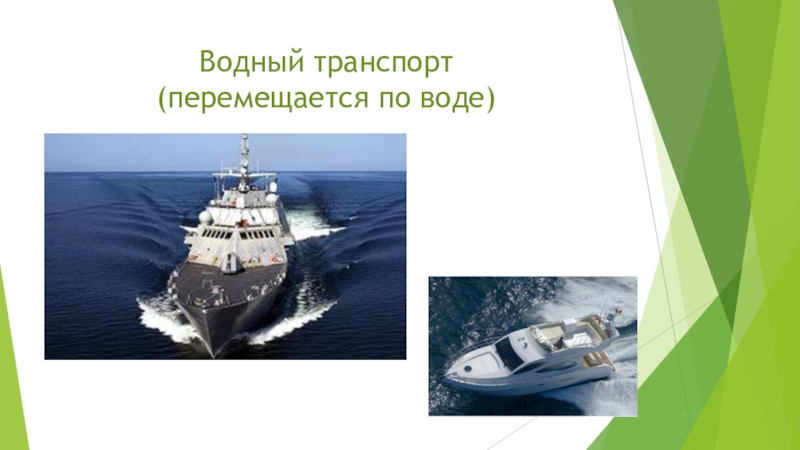 Водный транспорт
(перемещается по воде)